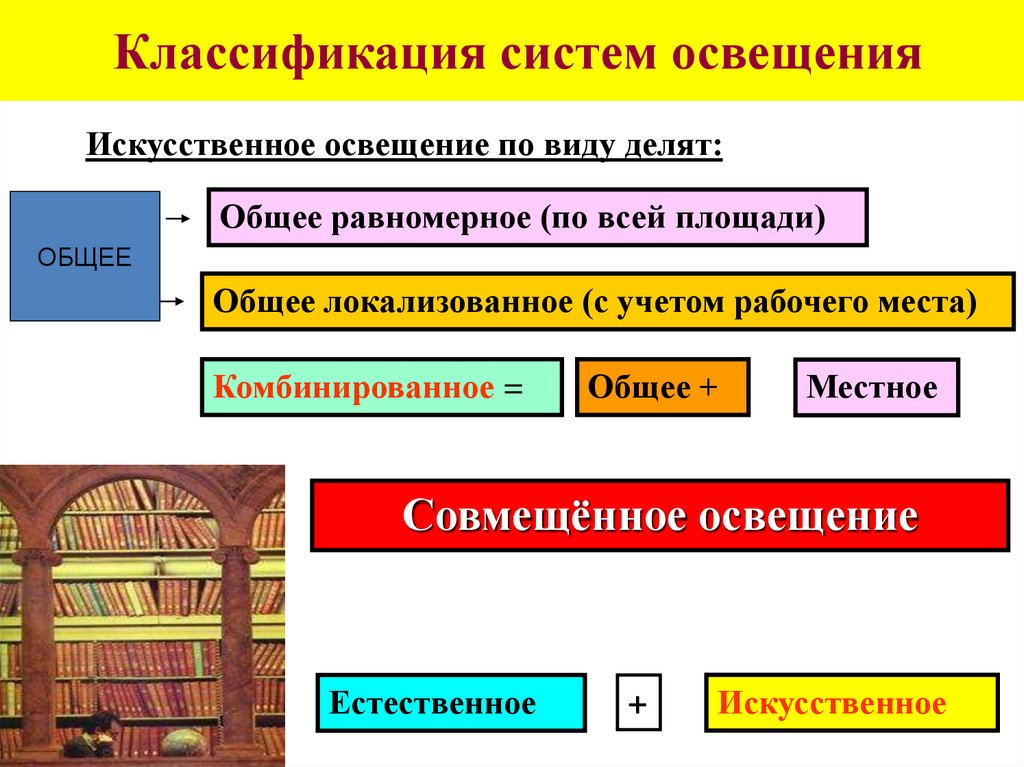 Классификация систем освещения

Искусственное освещение по виду делят:

ОБЩЕЕ

Общее равномерное (по всей площади)

Общее локализованное (с учетом рабочего места)

Комбинированное =

Общее +

Местное

Совмещённое освещение

Естественное

+

Искусственное